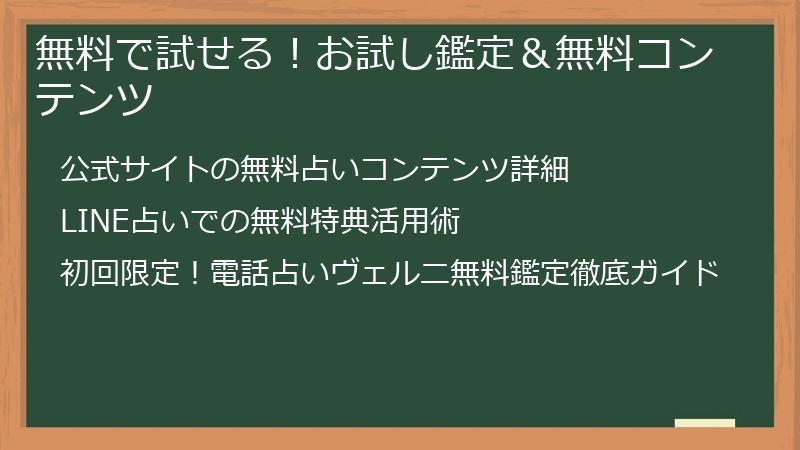 無料で試せる！お試し鑑定＆無料コンテンツ

公式サイトの無料占いコンテンツ詳細

LINE占いでの無料特典活用術

初回限定！電話占いヴェルニ無料鑑定徹底ガイド